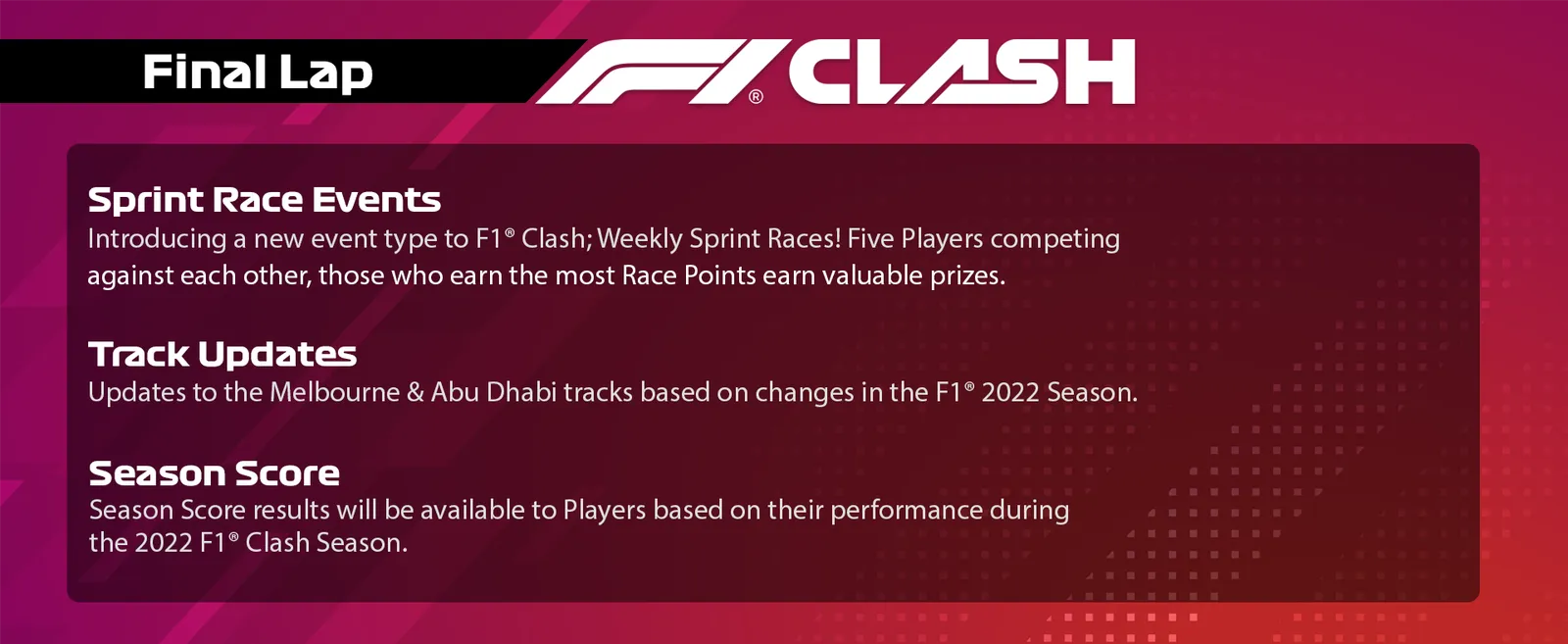 Final Lap

F1® CLASH

Sprint Race Events
Introducing a new event type to F1® Clash; Weekly Sprint Races! Five Players competing against each other, those who earn the most Race Points earn valuable prizes.

Track Updates
Updates to the Melbourne & Abu Dhabi tracks based on changes in the F1® 2022 Season.

Season Score
Season Score results will be available to Players based on their performance during the 2022 F1® Clash Season.